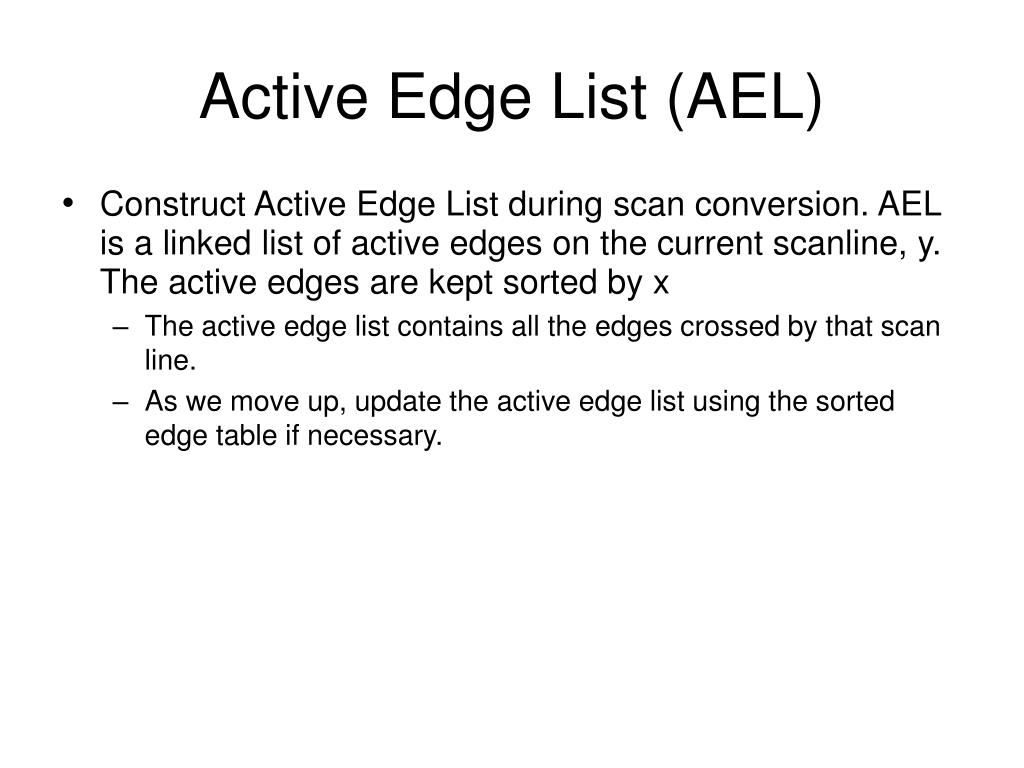 Active Edge List (AEL)

• Construct Active Edge List during scan conversion. AEL is a linked list of active edges on the current scanline, y. The active edges are kept sorted by x

– The active edge list contains all the edges crossed by that scan line.

– As we move up, update the active edge list using the sorted edge table if necessary.